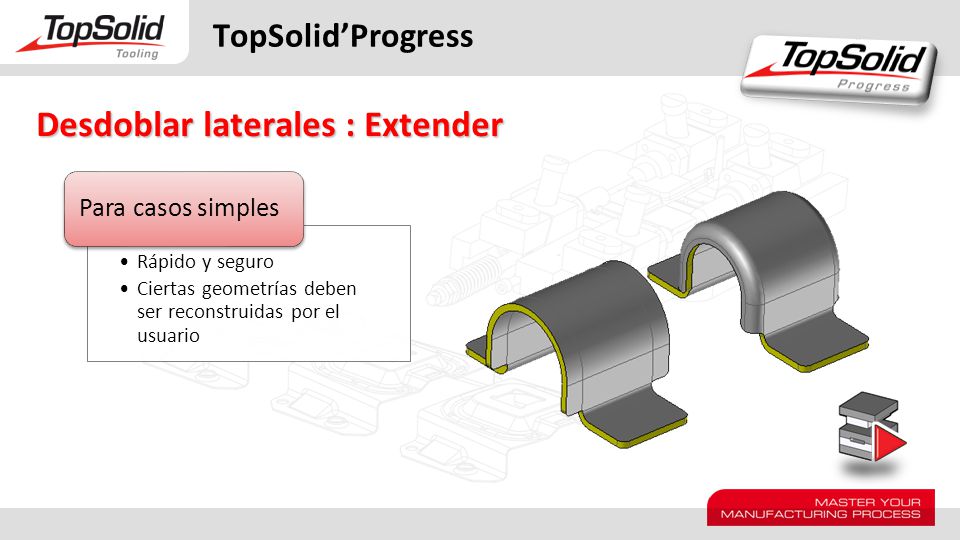 TopSolid
Tooling

TopSolid'Progress

TopSolid
Progress

Desdoblar laterales : Extender

Para casos simples

• Rápido y seguro
• Ciertas geometrías deben ser reconstruidas por el usuario

MASTER YOUR
MANUFACTURING PROCESS